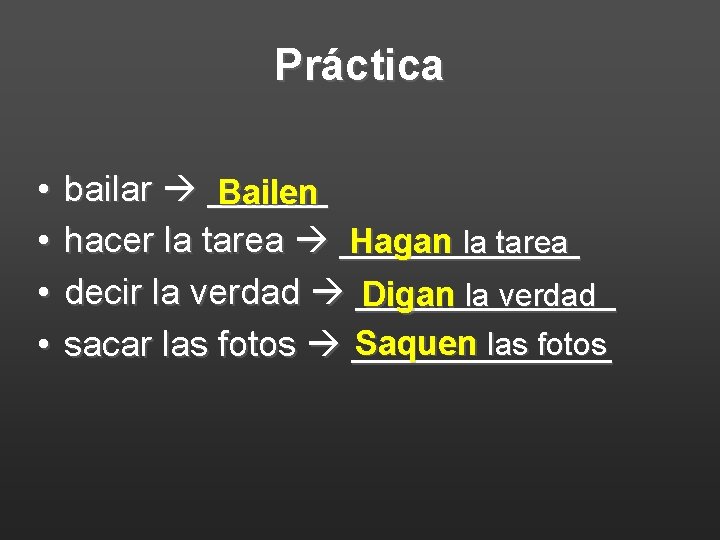 Práctica

• bailar → Bailen
• hacer la tarea → Hagan la tarea
• decir la verdad → Digan la verdad
• sacar las fotos → Saquen las fotos